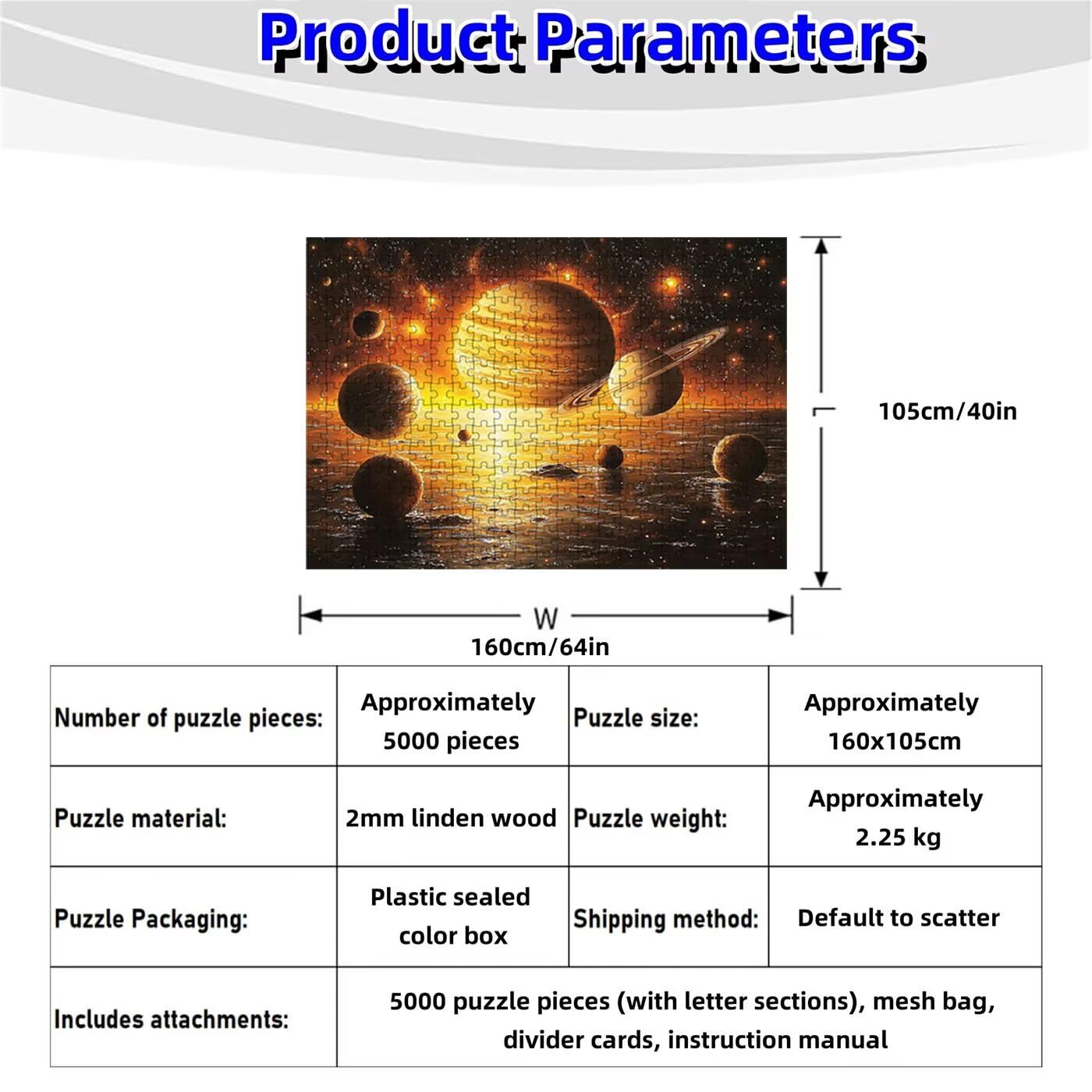 Product Parameters

105cm/40in

W

160cm/64in

| Number of puzzle pieces: | Approximately 5000 pieces | Puzzle size: | Approximately 160x105cm |
|---|---|---|---|
| Puzzle material: | 2mm linden wood | Puzzle weight: | Approximately 2.25 kg |
| Puzzle Packaging: | Plastic sealed color box | Shipping method: | Default to scatter |
| Includes attachments: | 5000 puzzle pieces (with letter sections), mesh bag, divider cards, instruction manual | | |